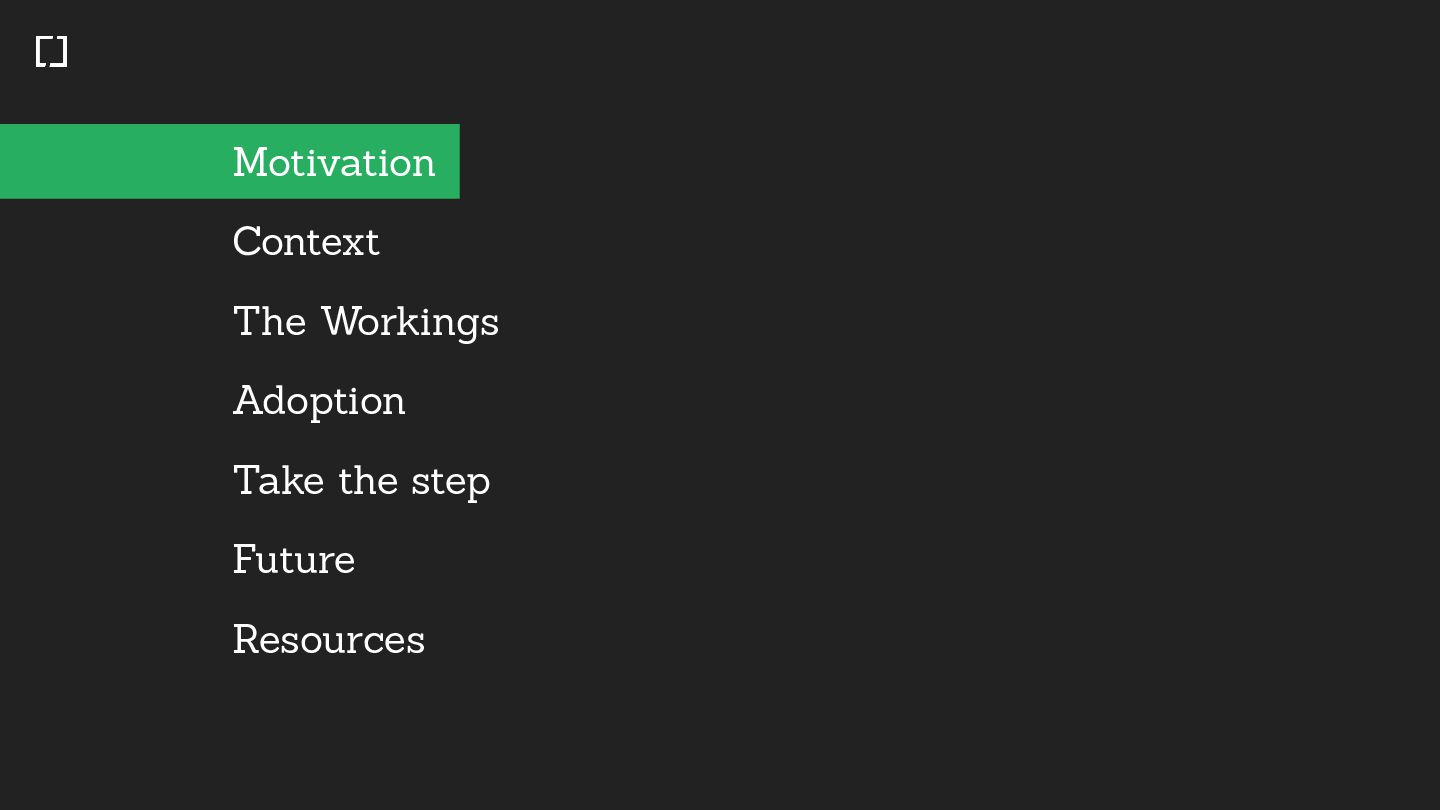 Motivation

Context

The Workings

Adoption

Take the step

Future

Resources